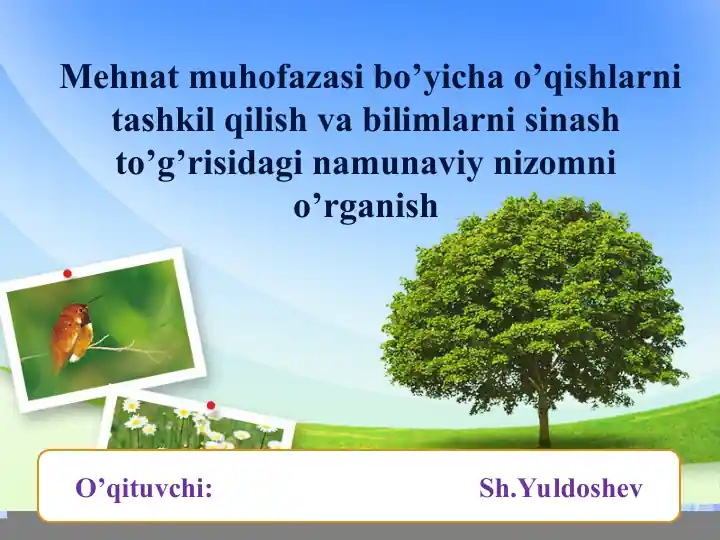 Mehnat muhofazasi bo’yicha o’qishlarni tashkil qilish va bilimlarni sinash to’g’risidagi namunaviy nizomni o’rganish

O’qituvchi: Sh.Yuldoshev